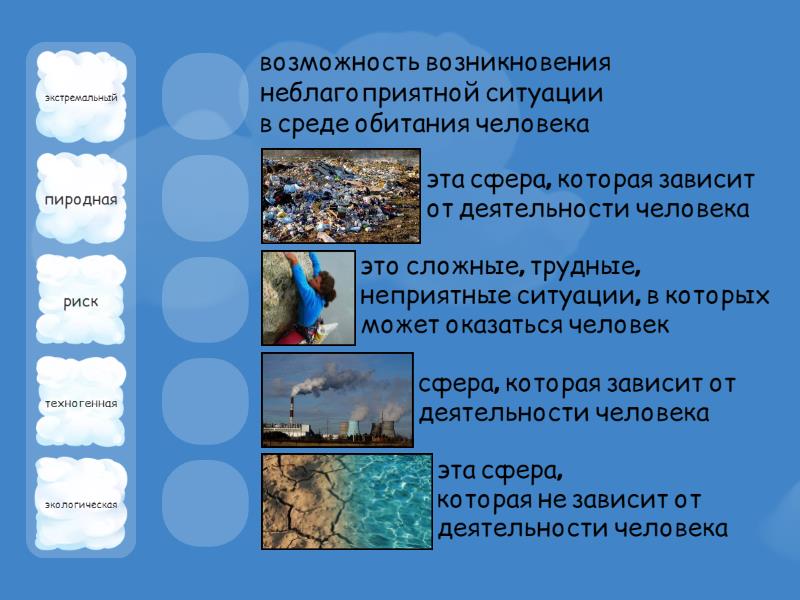 экстремальный

пиродная

риск

техногенная

экологическая

возможность возникновения неблагоприятной ситуации в среде обитания человека

эта сфера, которая зависит от деятельности человека

это сложные, трудные, неприятные ситуации, в которых может оказаться человек

сфера, которая зависит от деятельности человека

эта сфера, которая не зависит от деятельности человека